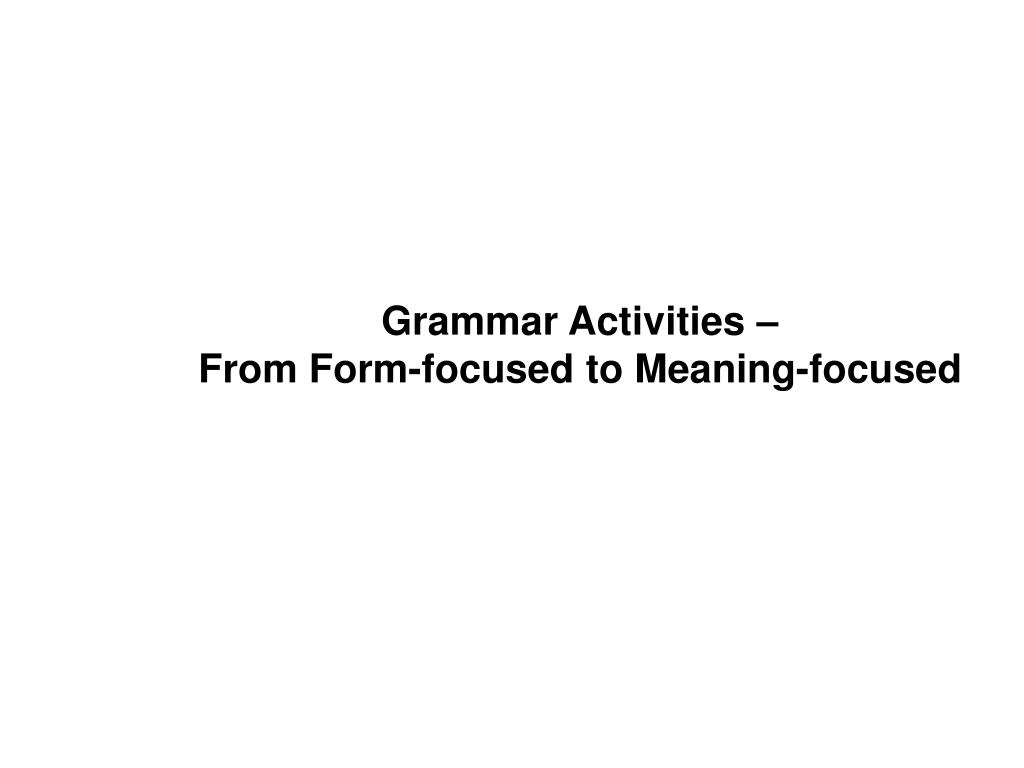 Grammar Activities –
From Form-focused to Meaning-focused